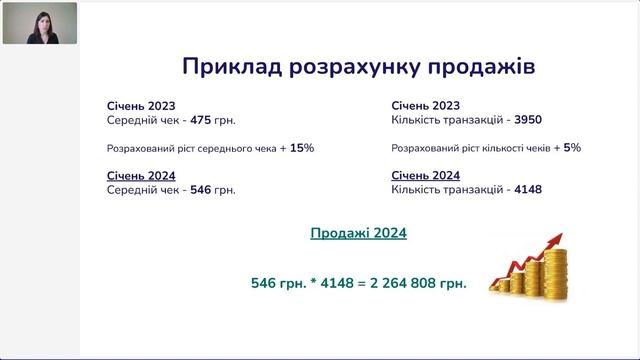 Приклад розрахунку продажів

Січень 2023
Середній чек - 475 грн.

Розрахований ріст середнього чека + 15%

Січень 2024
Середній чек - 546 грн.

Січень 2023
Кількість транзакцій - 3950

Розрахований ріст кількості чеків + 5%

Січень 2024
Кількість транзакцій - 4148

Продажі 2024

546 грн. * 4148 = 2 264 808 грн.